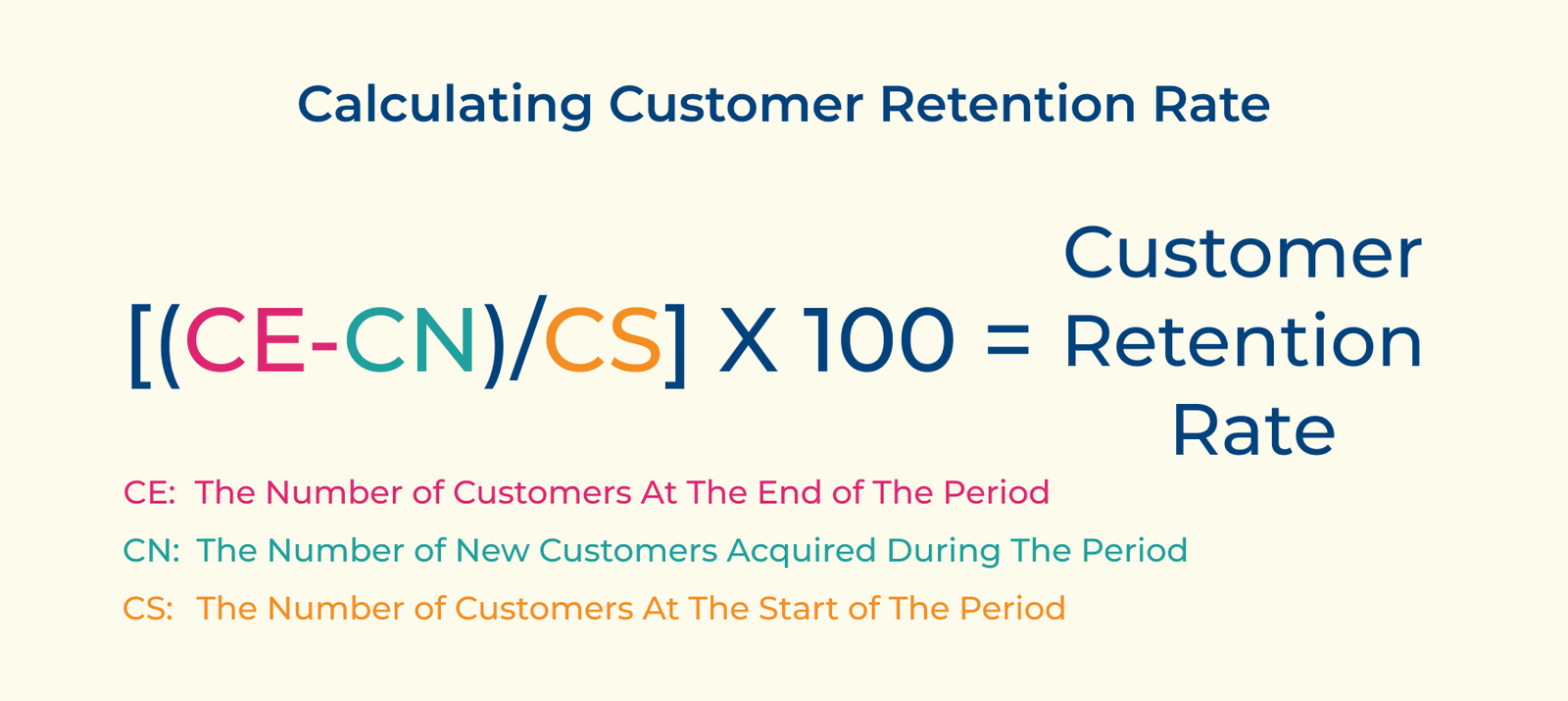 Calculating Customer Retention Rate

[(CE-CN)/CS] X 100 = Customer Retention Rate

CE: The Number of Customers At The End of The Period

CN: The Number of New Customers Acquired During The Period

CS: The Number of Customers At The Start of The Period